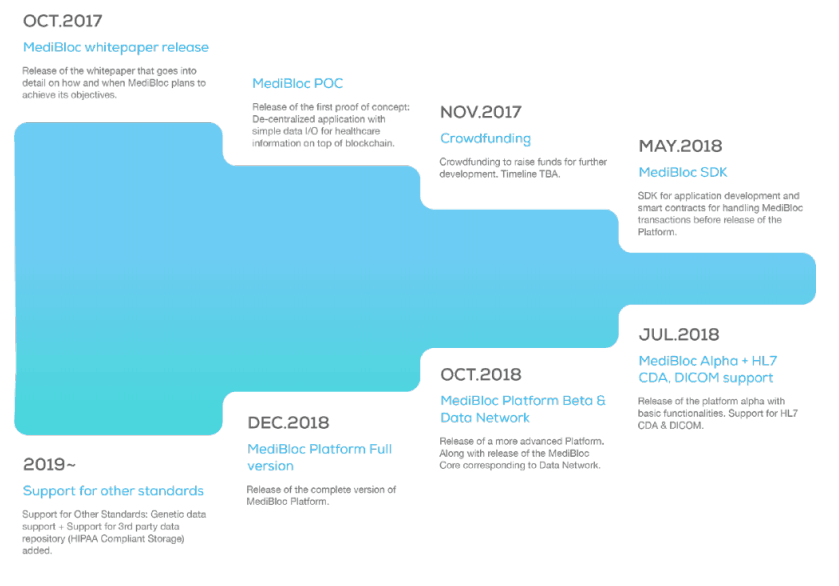 OCT.2017

MediBloc whitepaper release

Release of the whitepaper that goes into detail on how and when MediBloc plans to achieve its objectives.

MediBloc POC

Release of the first proof of concept: De-centralized application with simple data I/O for healthcare information on top of blockchain.

NOV.2017

Crowdfunding

Crowdfunding to raise funds for further development. Timeline TBA.

MAY.2018

MediBloc SDK

SDK for application development and smart contracts for handling MediBloc transactions before release of the Platform.

JUL.2018

MediBloc Alpha + HL7 CDA, DICOM support

Release of the platform alpha with basic functionalities. Support for HL7 CDA & DICOM.

OCT.2018

MediBloc Platform Beta & Data Network

Release of a more advanced Platform. Along with release of the MediBloc Core corresponding to Data Network.

DEC.2018

MediBloc Platform Full version

Release of the complete version of MediBloc Platform.

2019~

Support for other standards

Support for Other Standards: Genetic data support + Support for 3rd party data repository (HIPAA Compliant Storage) added.